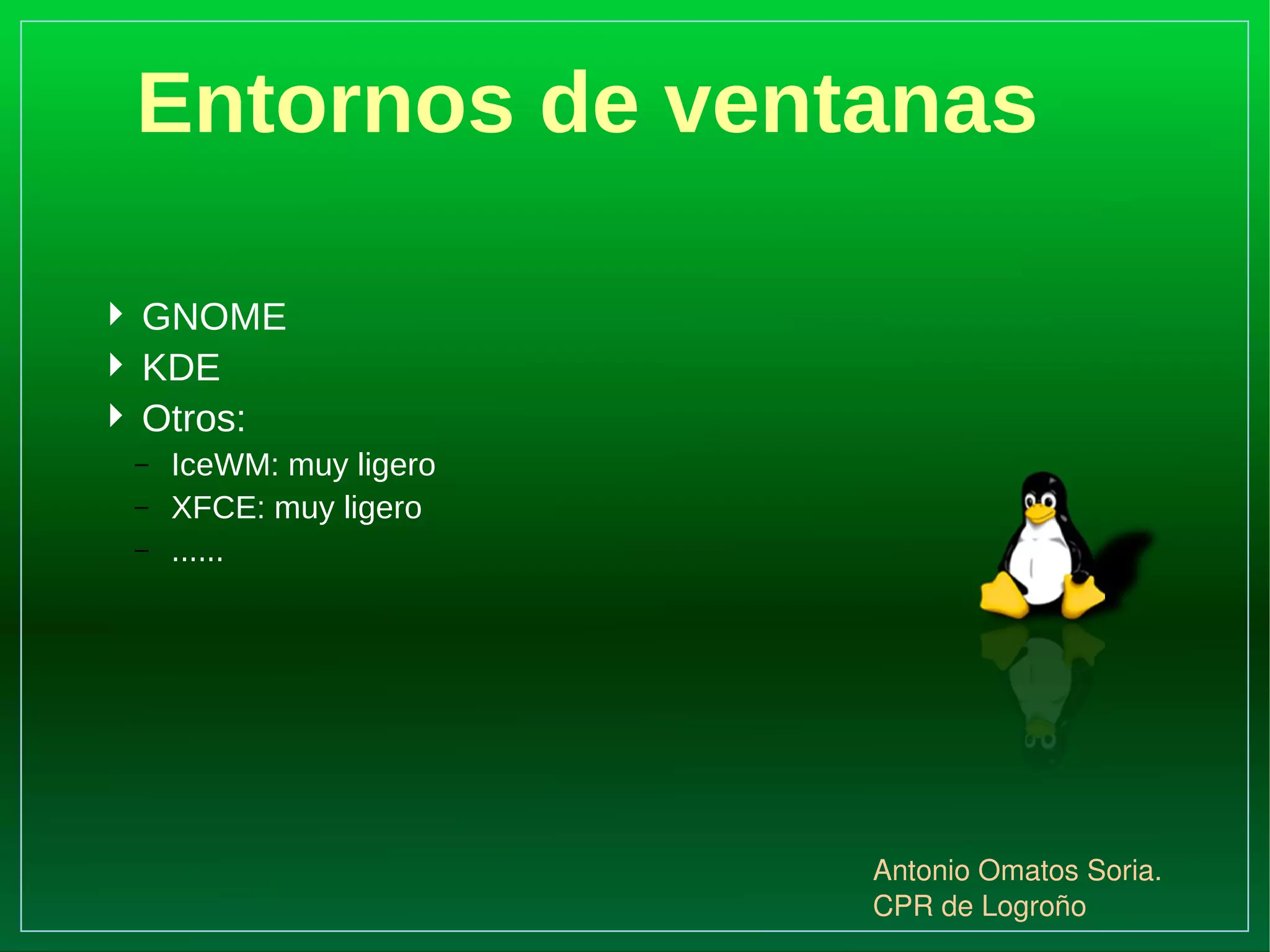 Entornos de ventanas

GNOME
KDE
Otros:
– IceWM: muy ligero
– XFCE: muy ligero
– ......

Antonio Omatos Soria.
CPR de Logroño